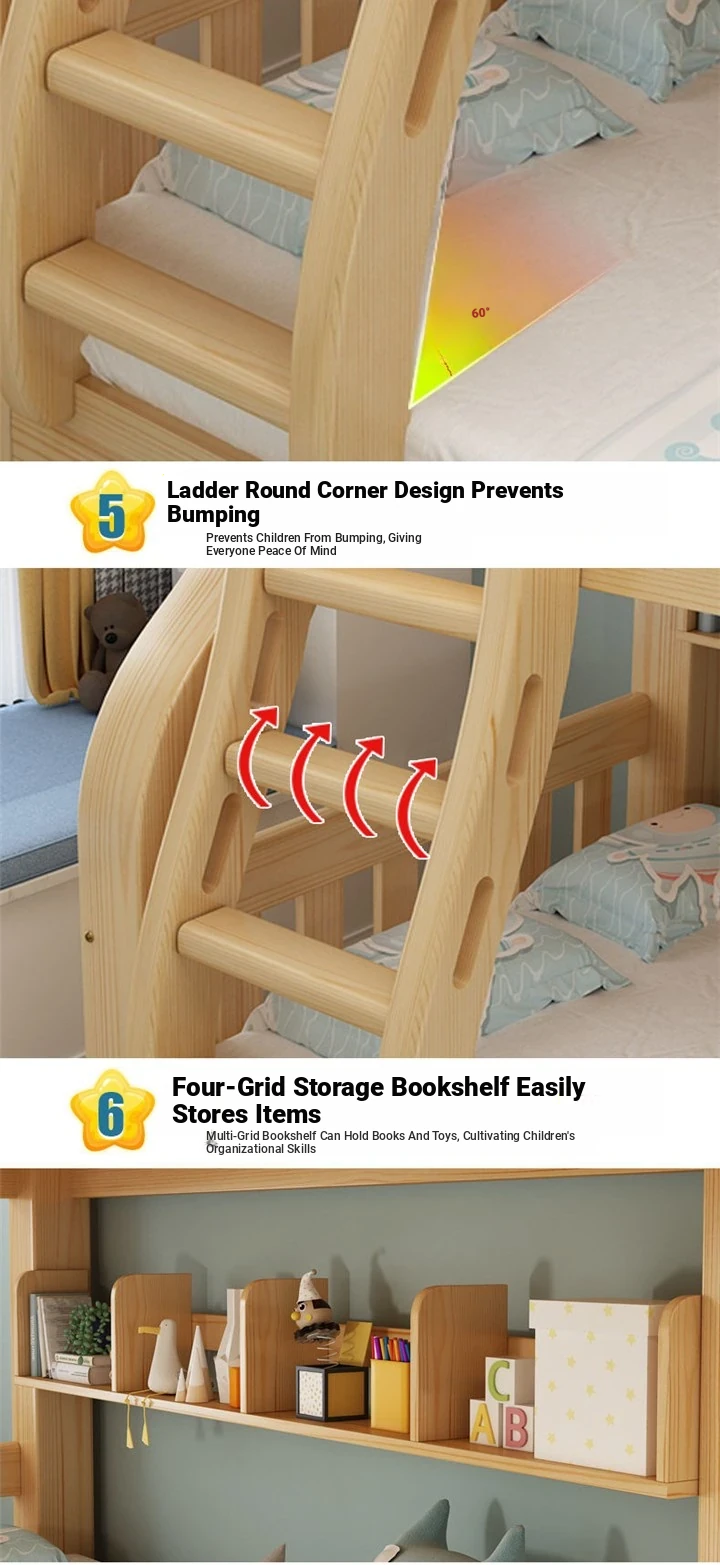 60°

5
Ladder Round Corner Design Prevents Bumping
Prevents Children From Bumping, Giving Everyone Peace Of Mind

6
Four-Grid Storage Bookshelf Easily Stores Items
Multi-Grid Bookshelf Can Hold Books And Toys, Cultivating Children's Organizational Skills

C
A B